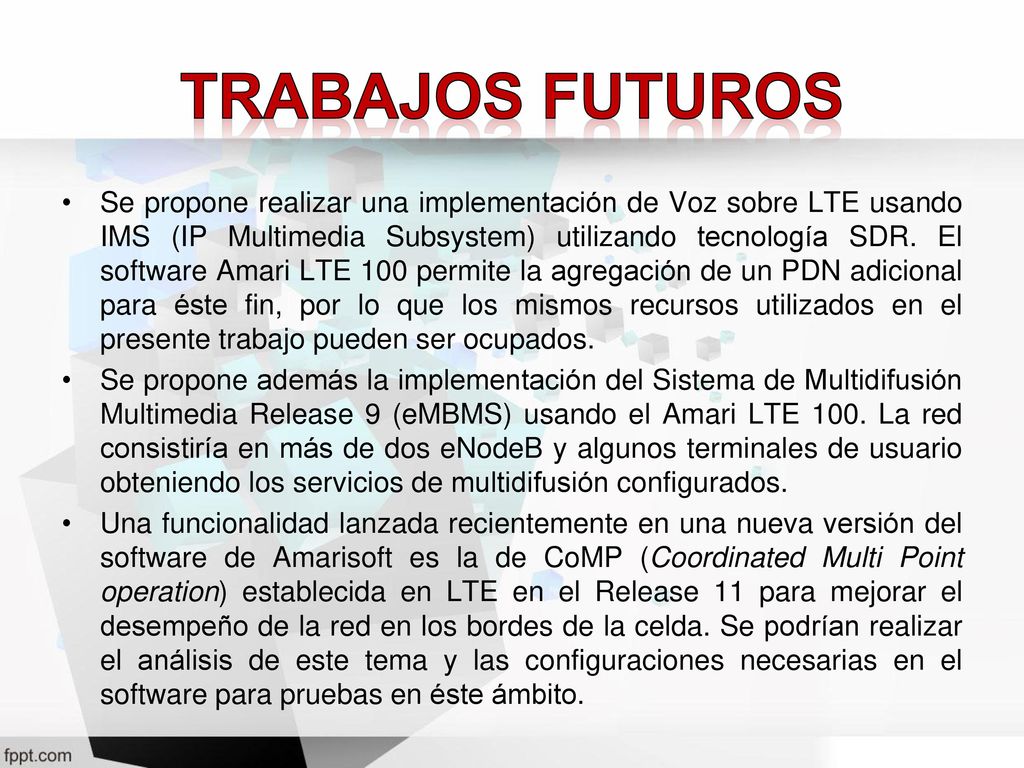 TRABAJOS FUTUROS

• Se propone realizar una implementación de Voz sobre LTE usando IMS (IP Multimedia Subsystem) utilizando tecnología SDR. El software Amari LTE 100 permite la agregación de un PDN adicional para éste fin, por lo que los mismos recursos utilizados en el presente trabajo pueden ser ocupados.

• Se propone además la implementación del Sistema de Multidifusión Multimedia Release 9 (eMBMS) usando el Amari LTE 100. La red consistiría en más de dos eNodeB y algunos terminales de usuario obteniendo los servicios de multidifusión configurados.

• Una funcionalidad lanzada recientemente en una nueva versión del software de Amarisoft es la de CoMP (Coordinated Multi Point operation) establecida en LTE en el Release 11 para mejorar el desempeño de la red en los bordes de la celda. Se podrían realizar el análisis de este tema y las configuraciones necesarias en el software para pruebas en éste ámbito.

fppt.com